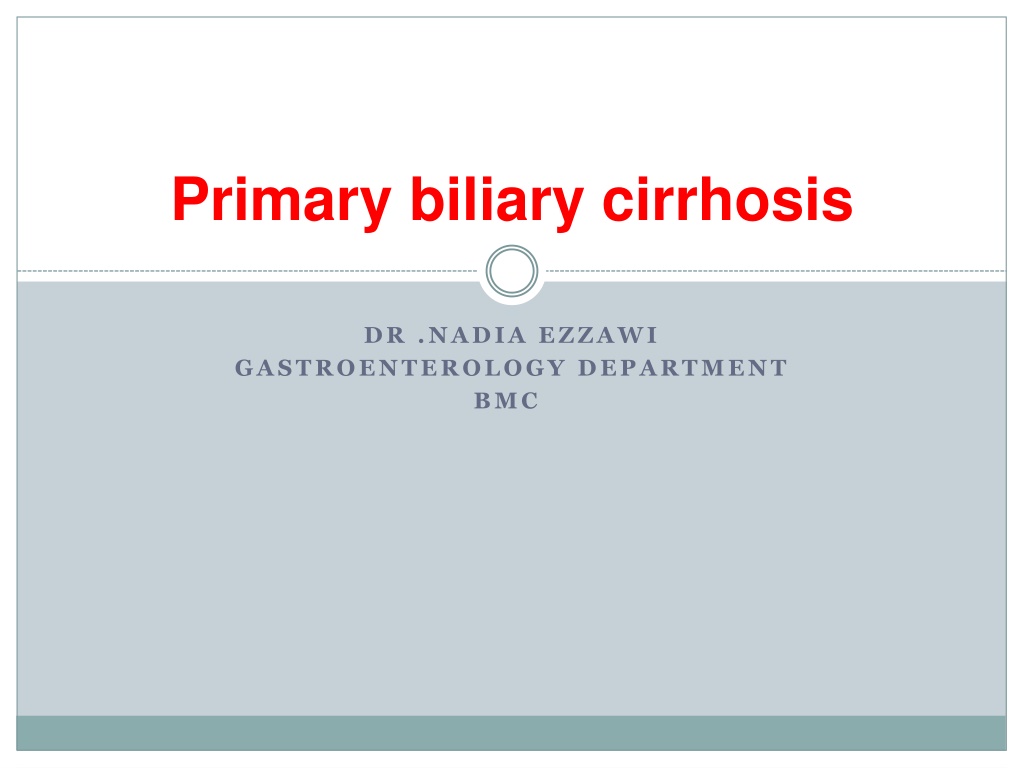 Primary biliary cirrhosis

DR .NADIA EZZAWI
GASTROENTEROLOGY DEPARTMENT
BMC